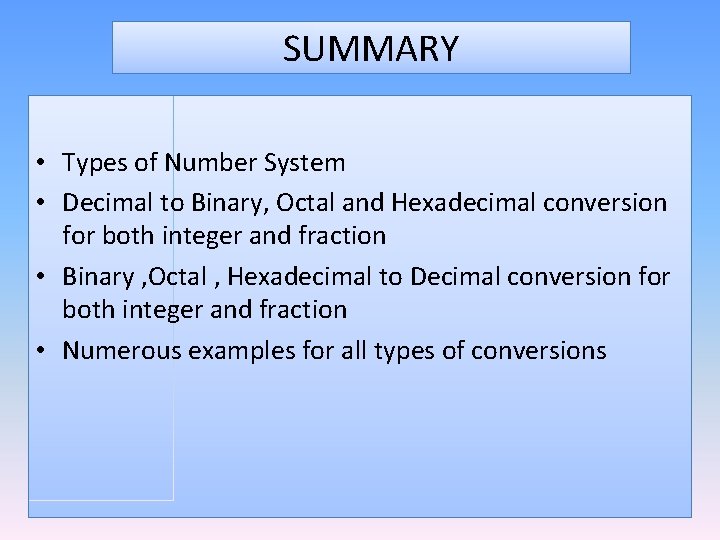 SUMMARY

• Types of Number System
• Decimal to Binary, Octal and Hexadecimal conversion for both integer and fraction
• Binary ,Octal , Hexadecimal to Decimal conversion for both integer and fraction
• Numerous examples for all types of conversions